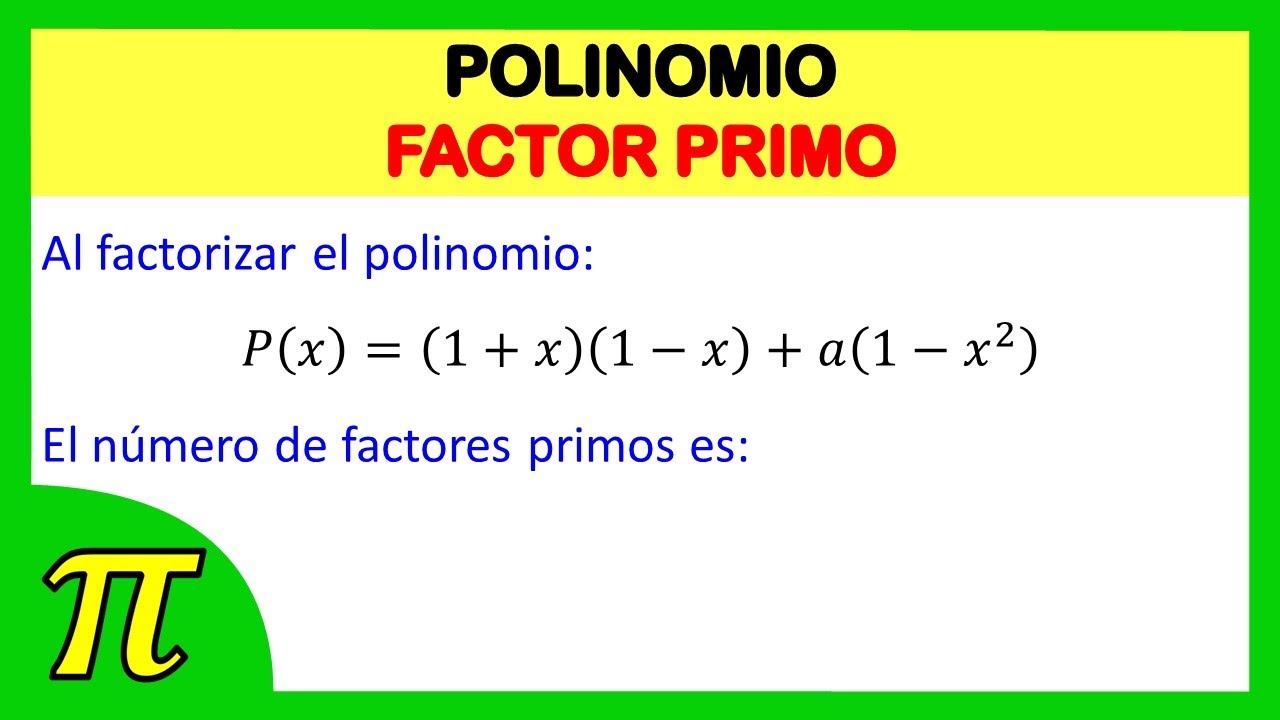 POLINOMIO
FACTOR PRIMO

Al factorizar el polinomio:

$P(x) = (1 + x)(1 - x) + a(1 - x^2)$

El número de factores primos es:

$\pi$